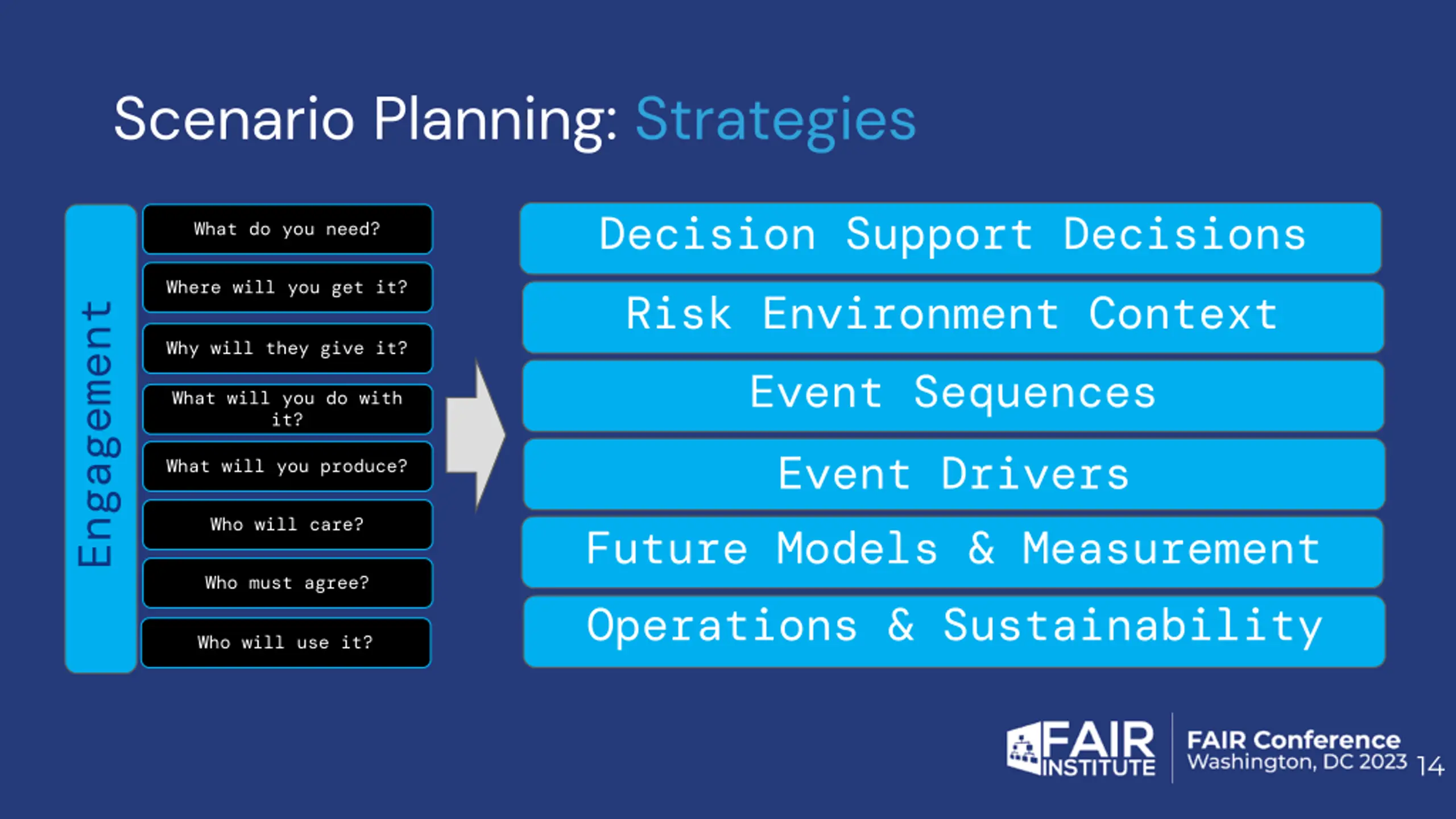 Scenario Planning: Strategies

Engagement

What do you need?

Where will you get it?

Why will they give it?

What will you do with it?

What will you produce?

Who will care?

Who must agree?

Who will use it?

Decision Support Decisions

Risk Environment Context

Event Sequences

Event Drivers

Future Models & Measurement

Operations & Sustainability

FAIR INSTITUTE

FAIR Conference
Washington, DC 2023

14